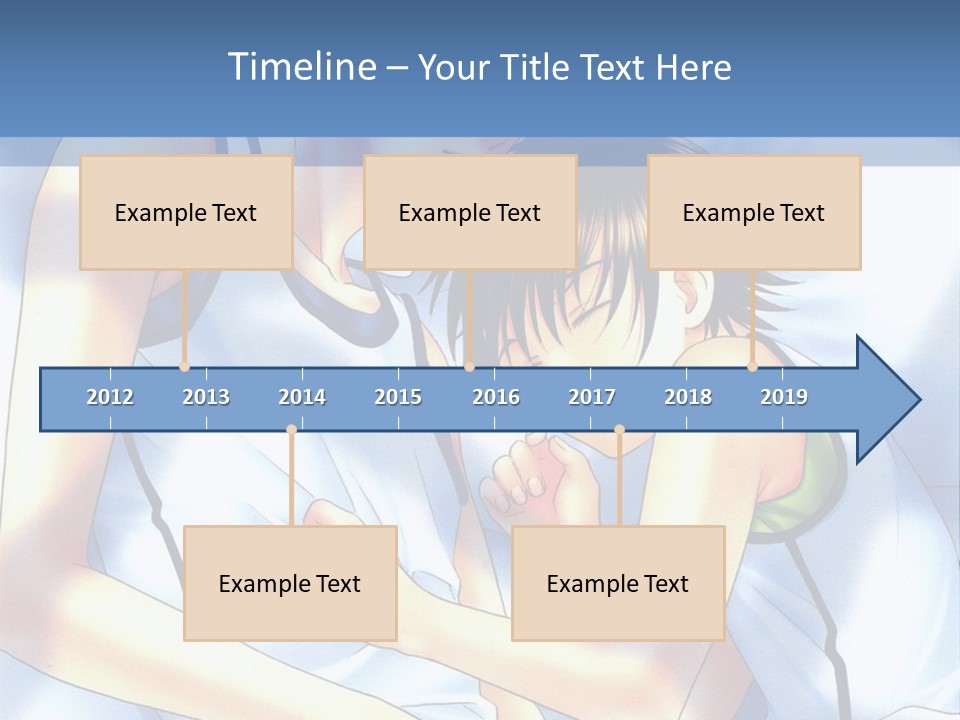 Timeline – Your Title Text Here

Example Text

Example Text

Example Text

2012 2013 2014 2015 2016 2017 2018 2019

Example Text

Example Text